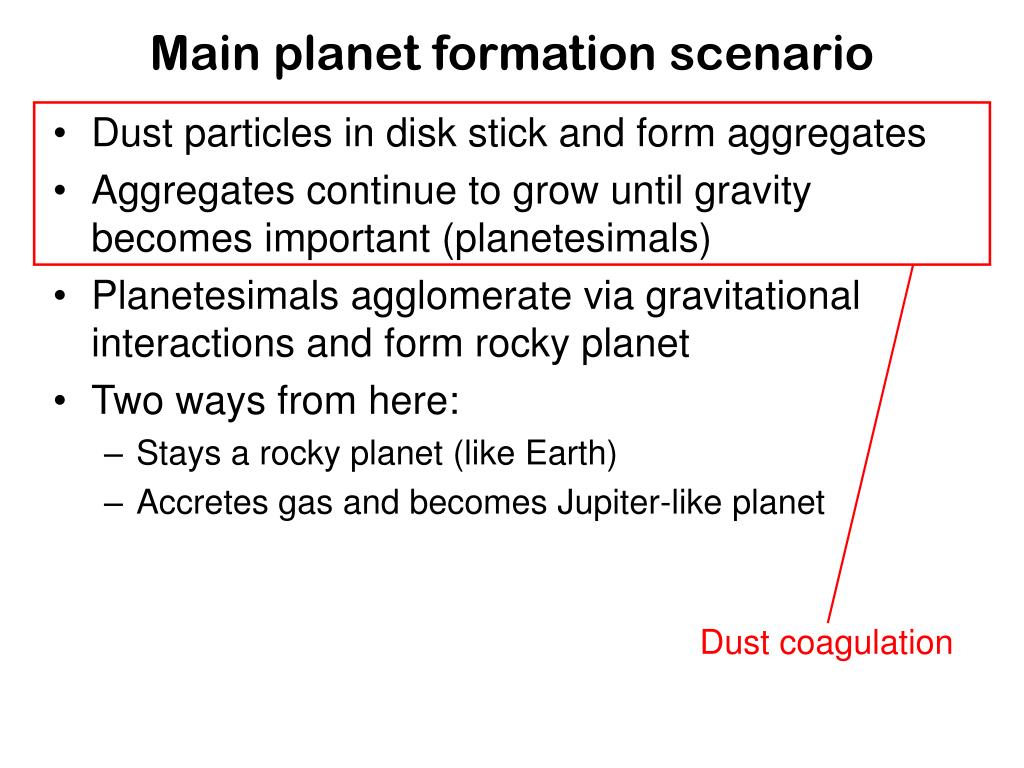 Main planet formation scenario

• Dust particles in disk stick and form aggregates
• Aggregates continue to grow until gravity becomes important (planetesimals)
• Planetesimals agglomerate via gravitational interactions and form rocky planet
• Two ways from here:
– Stays a rocky planet (like Earth)
– Accretes gas and becomes Jupiter-like planet

Dust coagulation